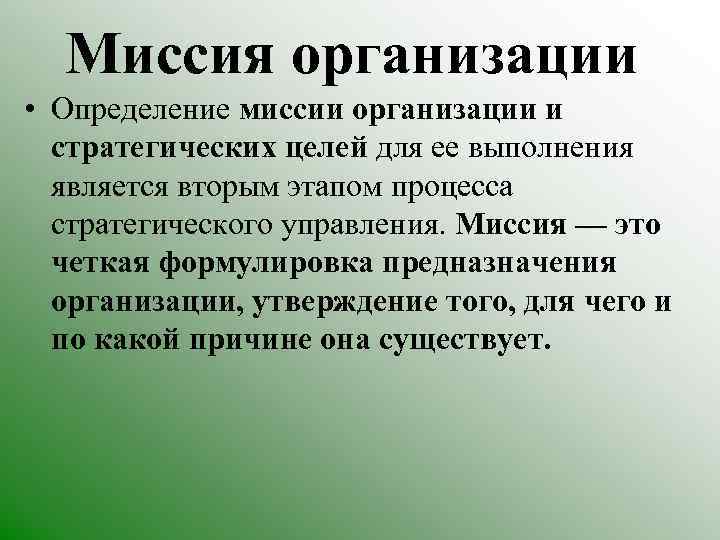 Миссия организации

• Определение миссии организации и стратегических целей для ее выполнения является вторым этапом процесса стратегического управления. Миссия — это четкая формулировка предназначения организации, утверждение того, для чего и по какой причине она существует.